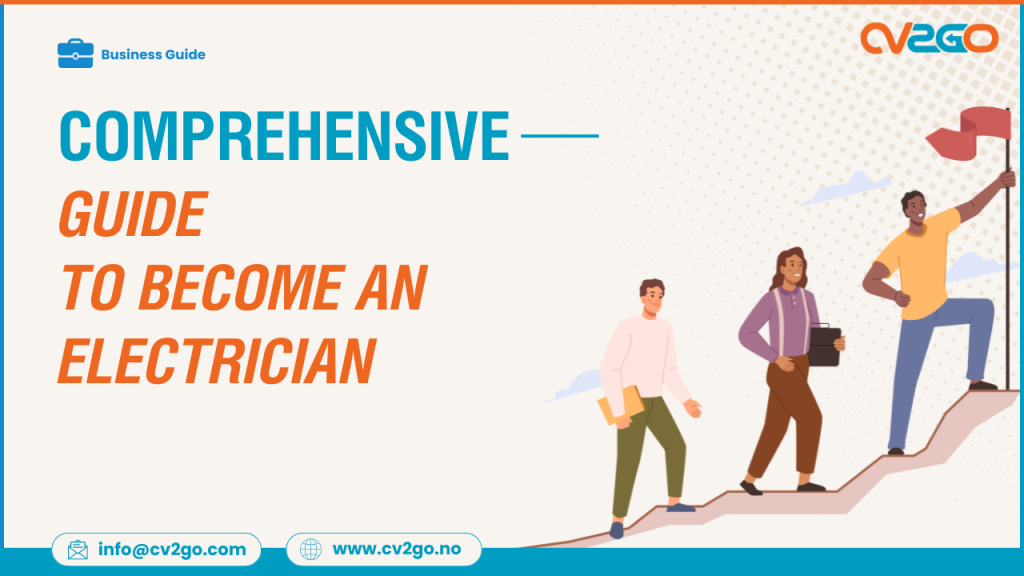 Business Guide

CV2GO

COMPREHENSIVE

GUIDE
TO BECOME AN
ELECTRICIAN

info@cv2go.com

www.cv2go.no